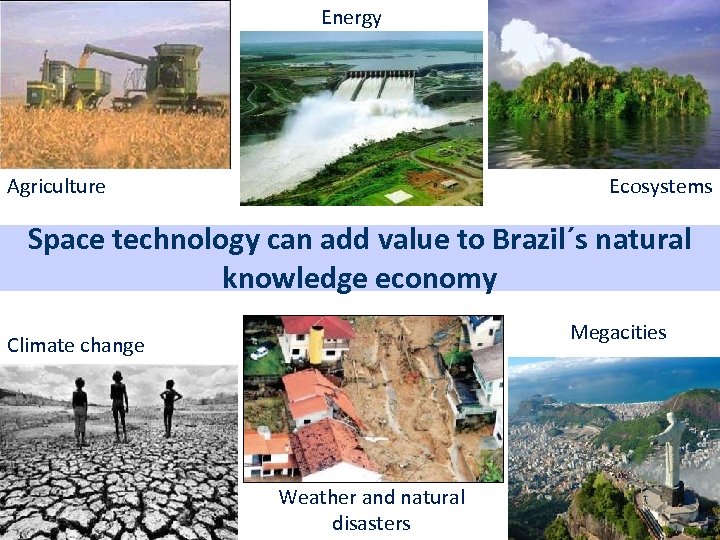 Energy

Agriculture

Ecosystems

Space technology can add value to Brazil´s natural knowledge economy

Climate change

Megacities

Weather and natural disasters